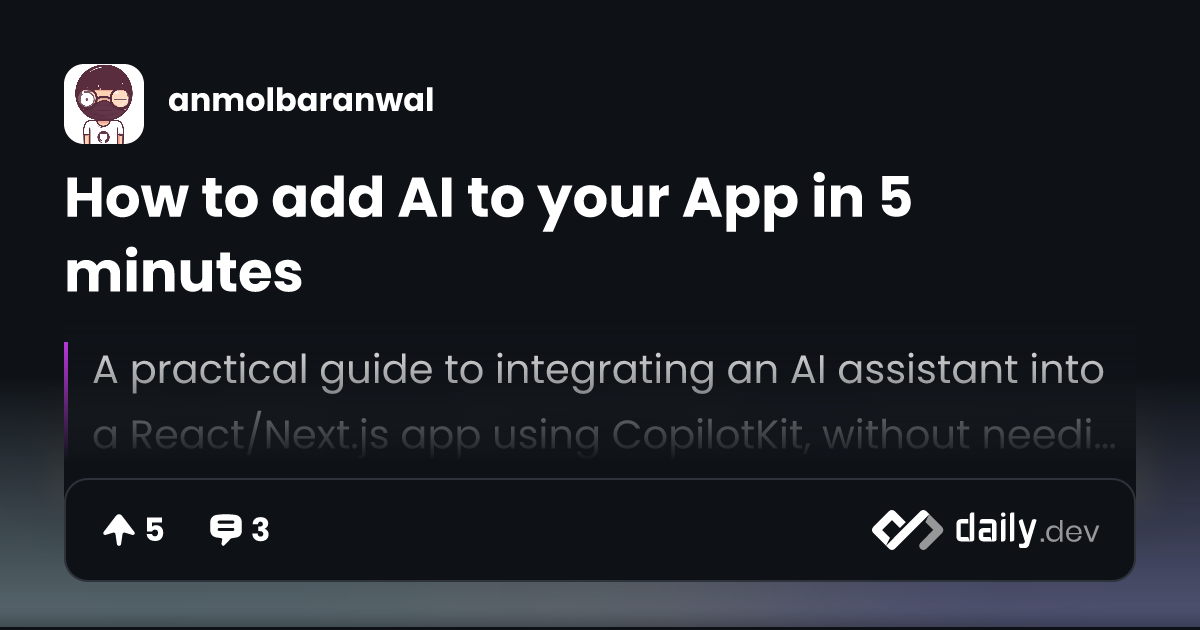 anmolbaranwal

How to add AI to your App in 5 minutes

A practical guide to integrating an AI assistant into a React/Next.js app using CopilotKit, without needi…

5 3

daily.dev